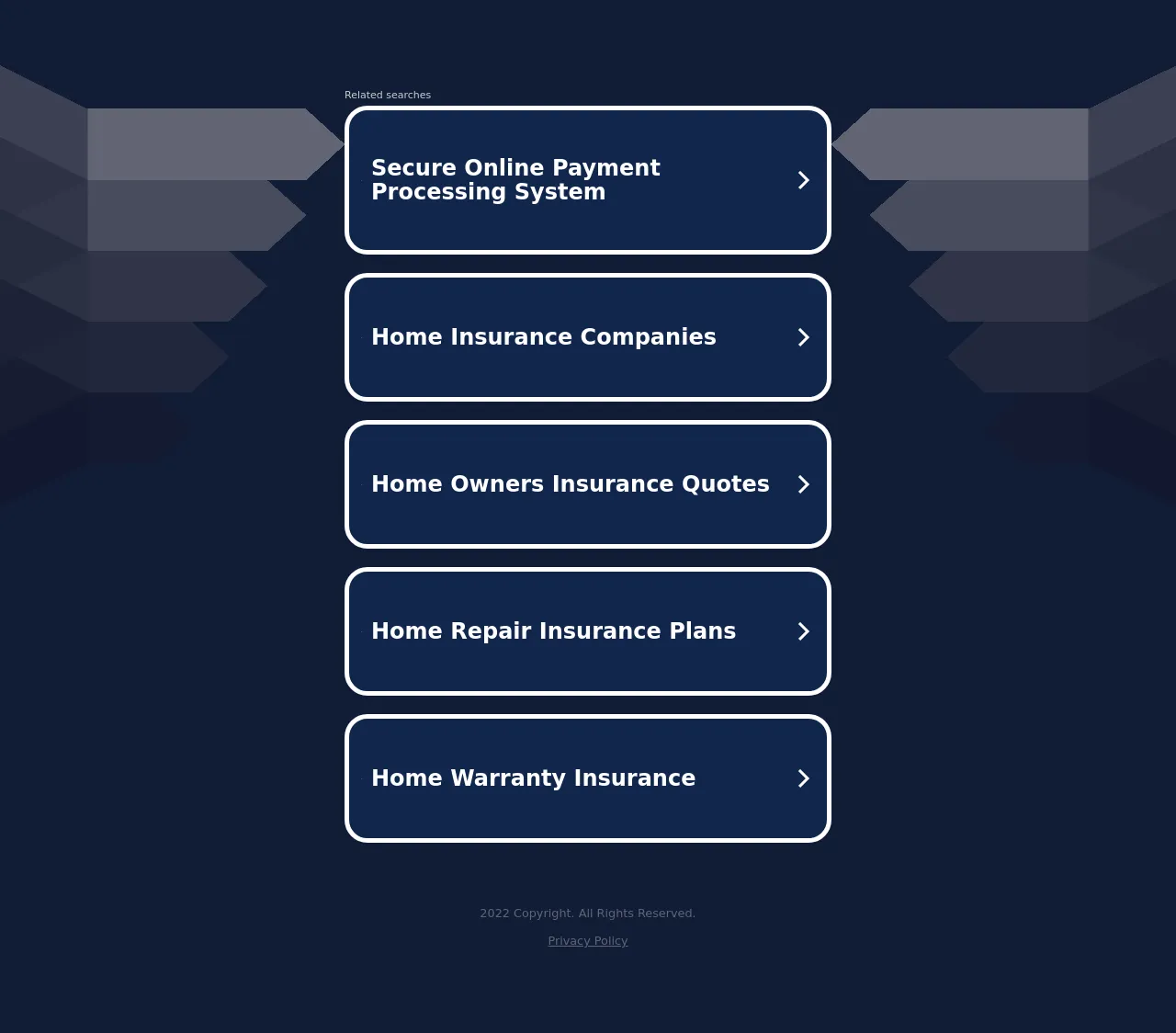 Related searches

Secure Online Payment Processing System

Home Insurance Companies

Home Owners Insurance Quotes

Home Repair Insurance Plans

Home Warranty Insurance

2022 Copyright. All Rights Reserved.

Privacy Policy